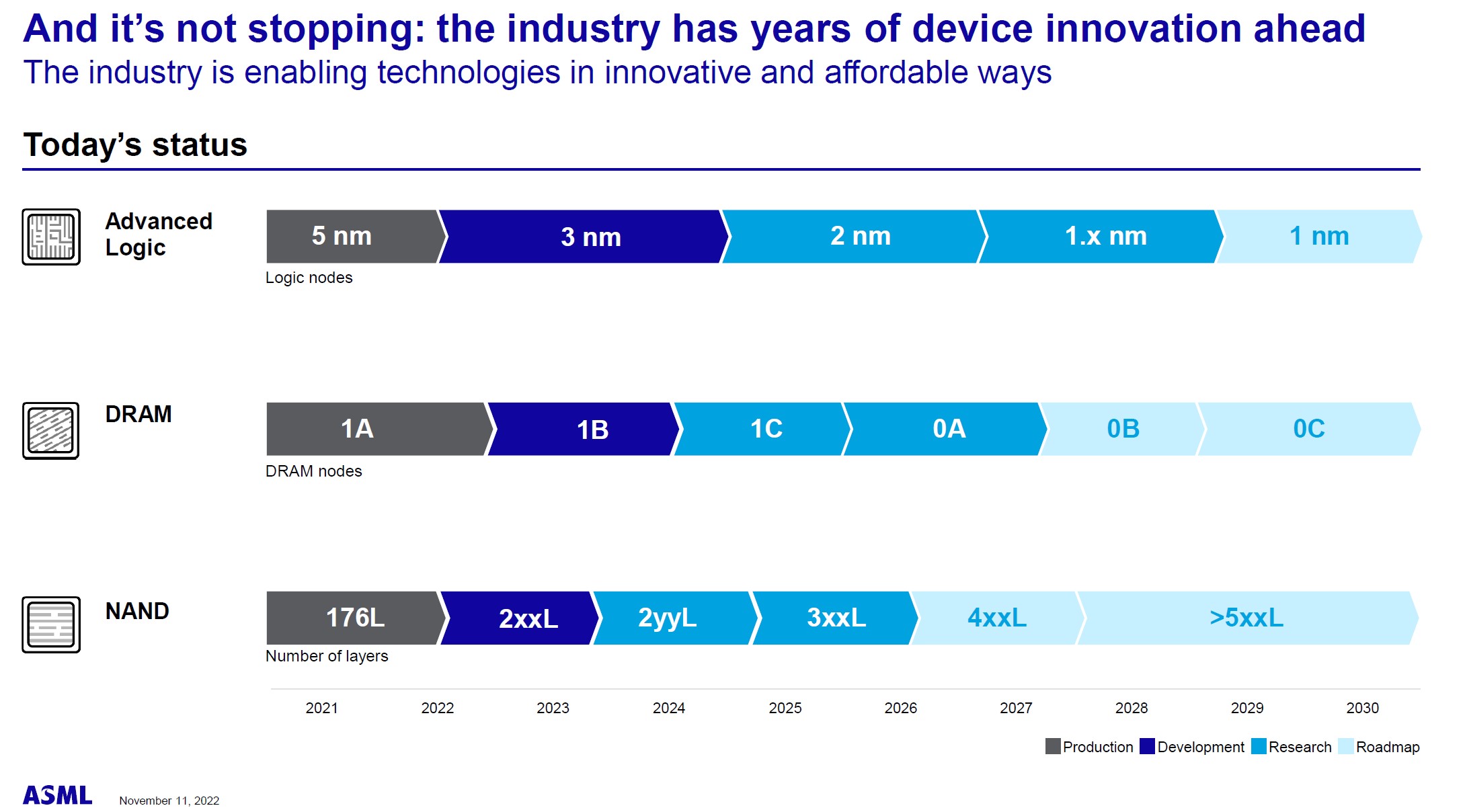 And it's not stopping: the industry has years of device innovation ahead
The industry is enabling technologies in innovative and affordable ways

Today's status

Advanced Logic

5 nm 3 nm 2 nm 1.x nm 1 nm

Logic nodes

DRAM

1A 1B 1C 0A 0B 0C

DRAM nodes

NAND

176L 2xxL 2yyL 3xxL 4xxL >5xxL

Number of layers

2021 2022 2023 2024 2025 2026 2027 2028 2029 2030

Production Development Research Roadmap

ASML November 11, 2022